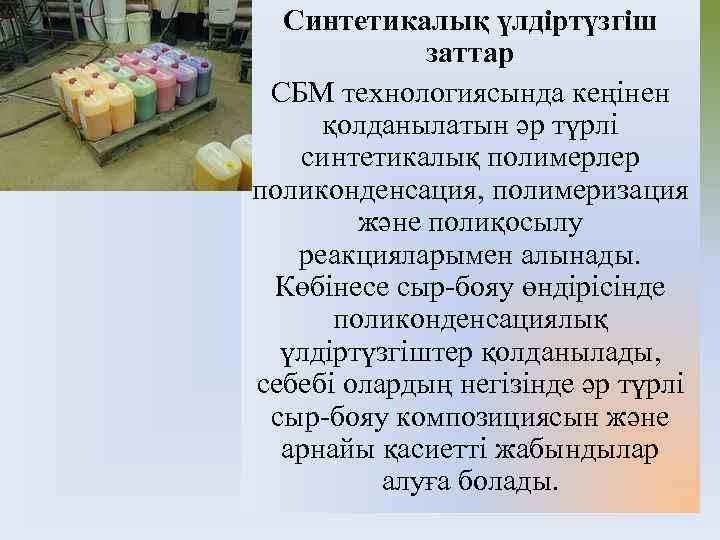 Синтетикалық үлдіртүзгіш заттар

СБМ технологиясында кеңінен қолданылатын әр түрлі синтетикалық полимерлер поликонденсация, полимеризация және полиқосылу реакцияларымен алынады. Көбінесе сыр-бояу өндірісінде поликонденсациялық үлдіртүзгіштер қолданылады, себебі олардың негізінде әр түрлі сыр-бояу композициясын және арнайы қасиетті жабындылар алуға болады.